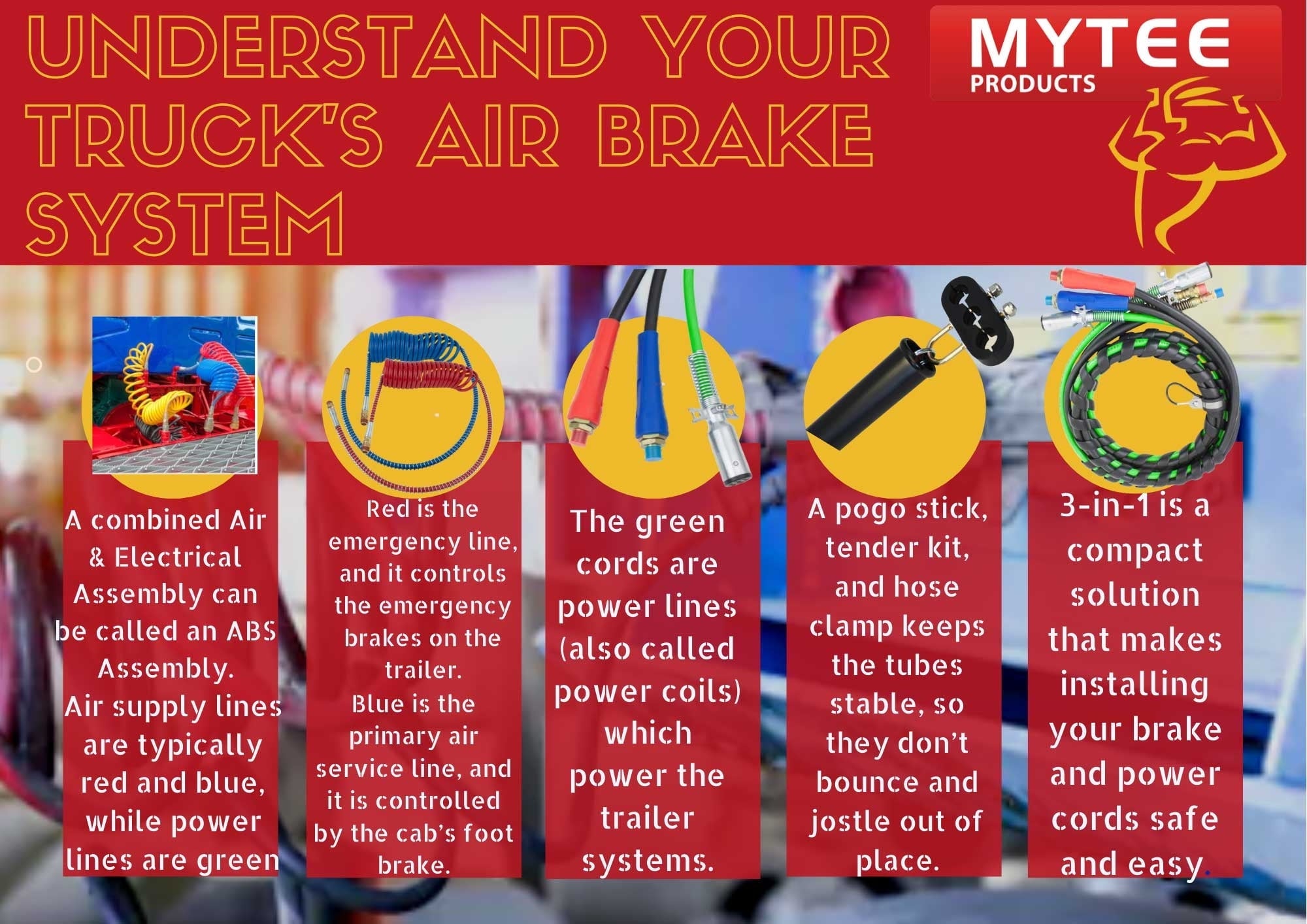 UNDERSTAND YOUR TRUCK'S AIR BRAKE SYSTEM

MYTEE
PRODUCTS

A combined Air & Electrical Assembly can be called an ABS Assembly.
Air supply lines are typically red and blue, while power lines are green

Red is the emergency line, and it controls the emergency brakes on the trailer.
Blue is the primary air service line, and it is controlled by the cab's foot brake.

The green cords are power lines (also called power coils) which power the trailer systems.

A pogo stick, tender kit, and hose clamp keeps the tubes stable, so they don't bounce and jostle out of place.

3-in-1 is a compact solution that makes installing your brake and power cords safe and easy.